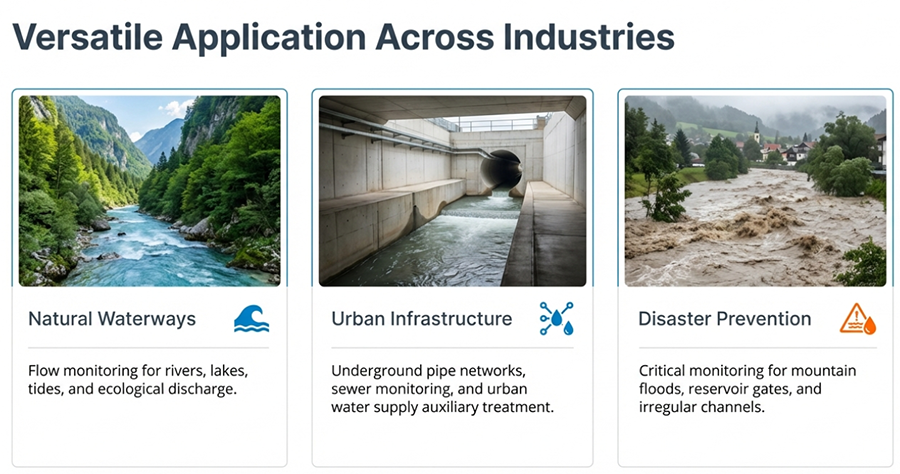 Versatile Application Across Industries

Natural Waterways

Flow monitoring for rivers, lakes, tides, and ecological discharge.

Urban Infrastructure

Underground pipe networks, sewer monitoring, and urban water supply auxiliary treatment.

Disaster Prevention

Critical monitoring for mountain floods, reservoir gates, and irregular channels.